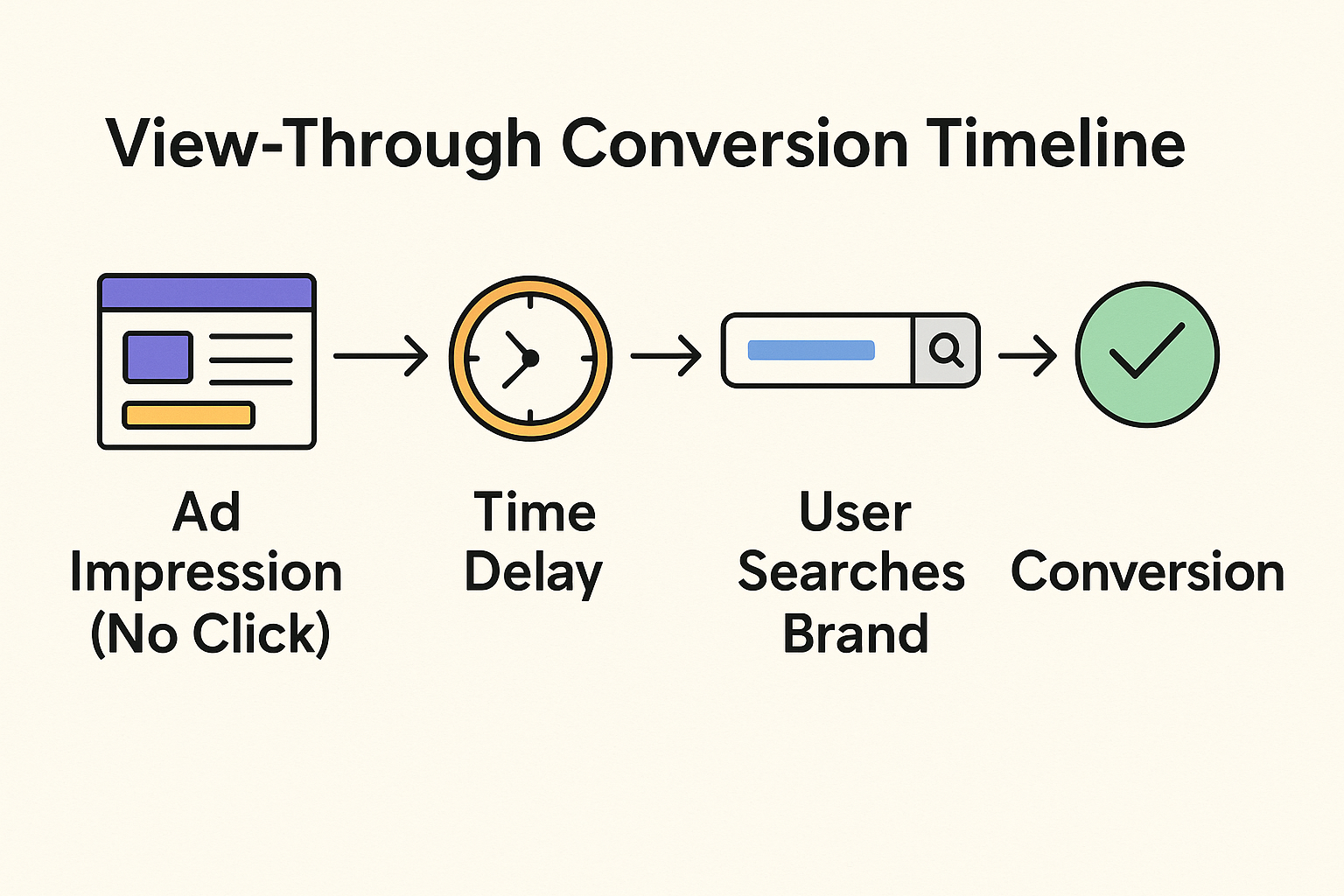 View-Through Conversion Timeline

Ad Impression (No Click)

Time Delay

User Searches Brand

Conversion